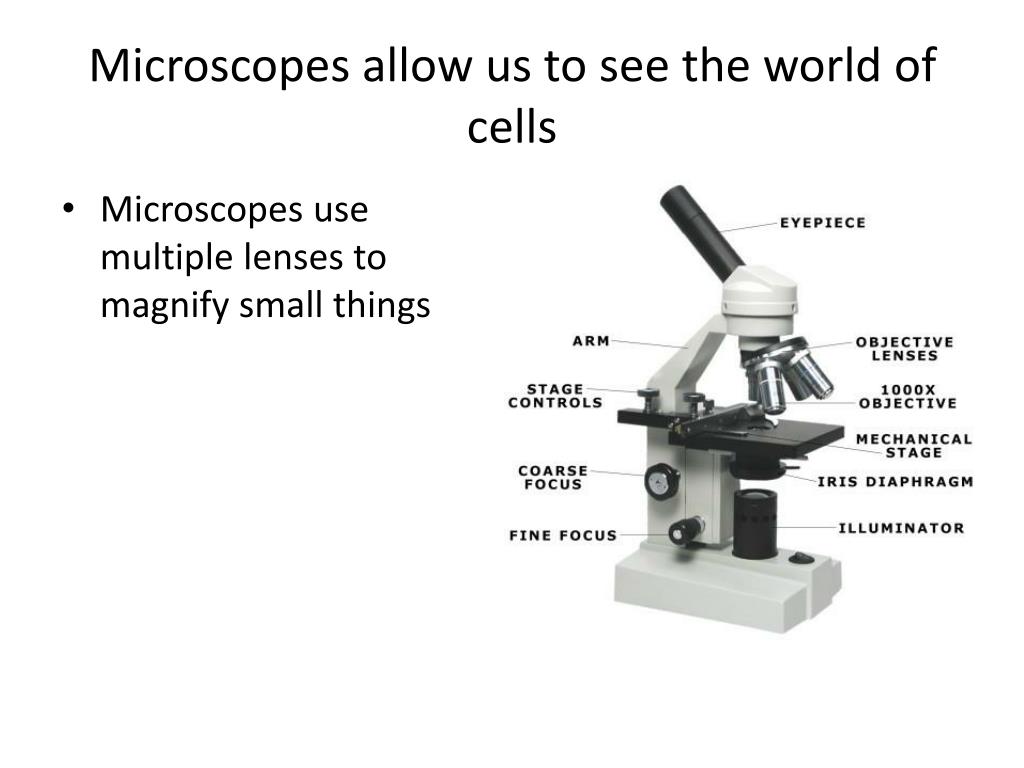 Microscopes allow us to see the world of cells

• Microscopes use multiple lenses to magnify small things

EYEPIECE
ARM
OBJECTIVE LENSES
STAGE CONTROLS
1000X OBJECTIVE
MECHANICAL STAGE
COARSE FOCUS
IRIS DIAPHRAGM
FINE FOCUS
ILLUMINATOR